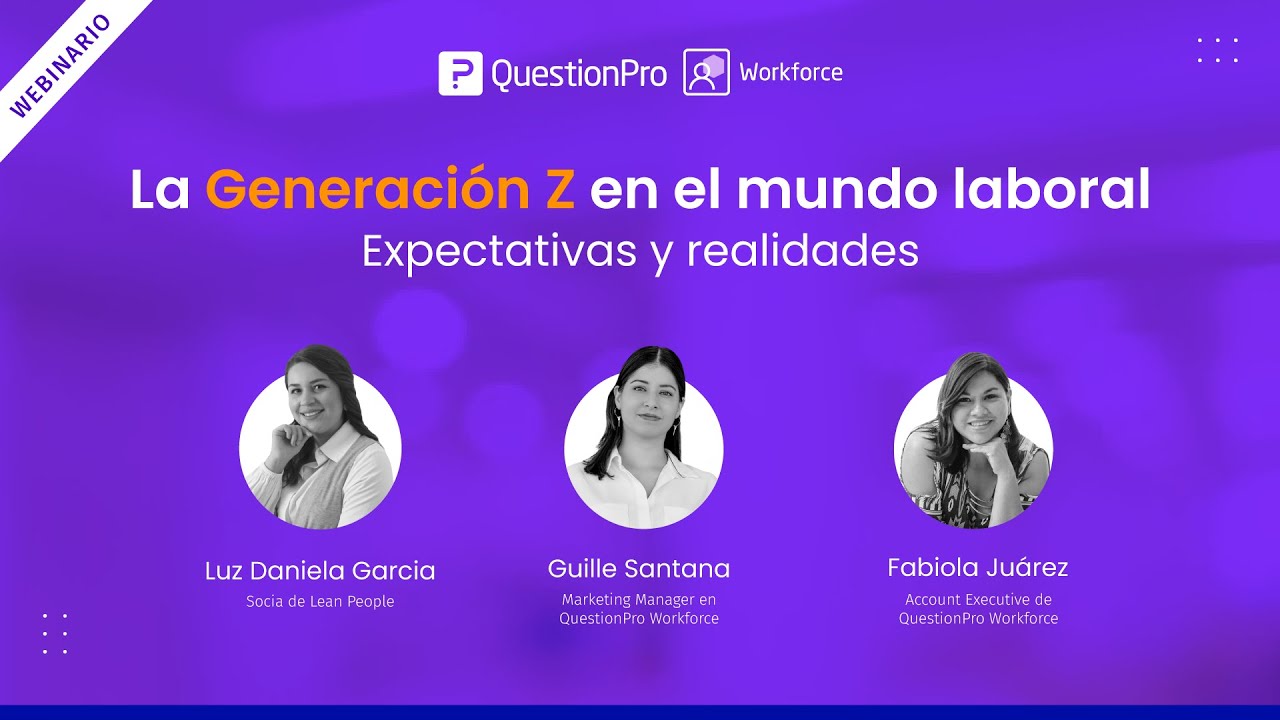 WEBINARIO

QuestionPro Workforce

La Generación Z en el mundo laboral
Expectativas y realidades

Luz Daniela Garcia
Socia de Lean People

Guille Santana
Marketing Manager en QuestionPro Workforce

Fabiola Juárez
Account Executive de QuestionPro Workforce